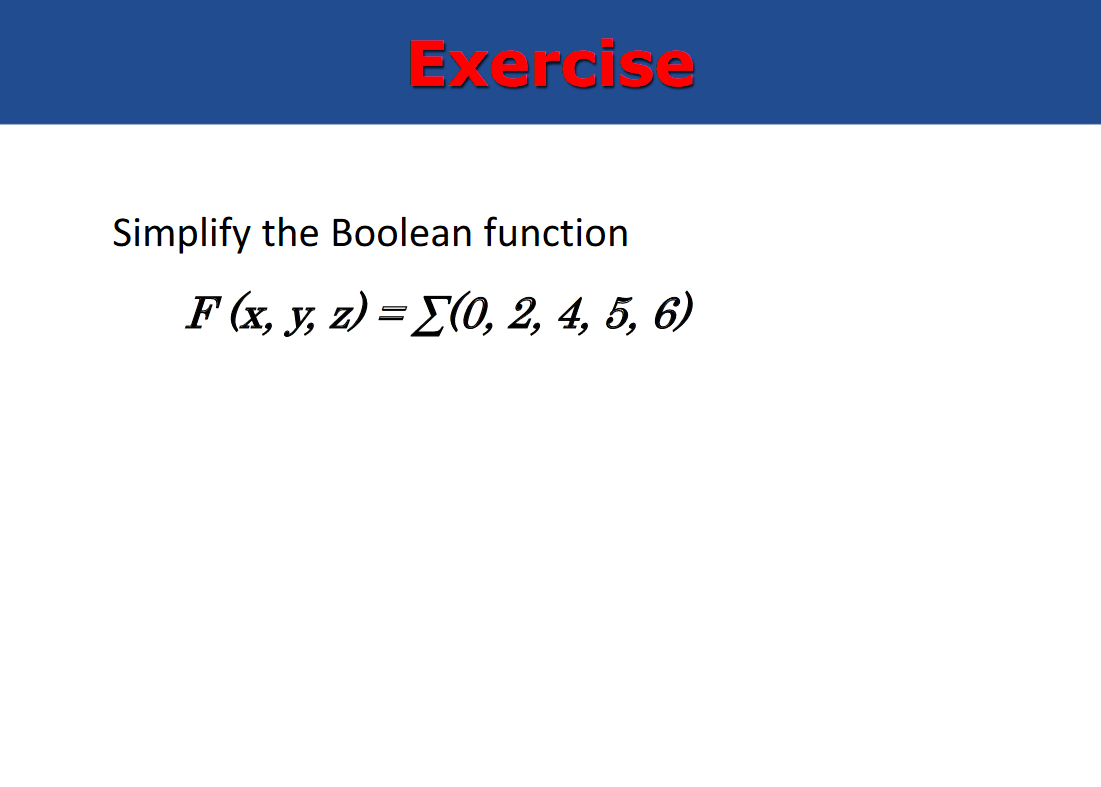 Exercise

Simplify the Boolean function

$F(x, y, z) = \sum(0, 2, 4, 5, 6)$